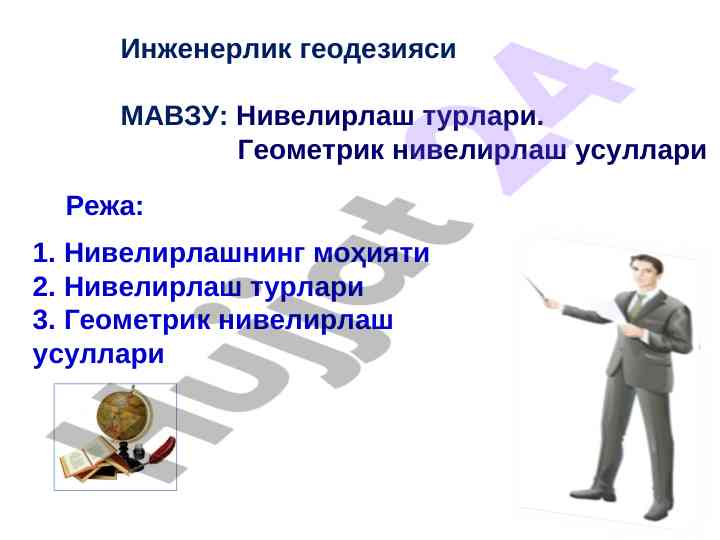 Инженерлик геодезияси

МАВЗУ: Нивелирлаш турлари.
Геометрик нивелирлаш усуллари

Режа:

1. Нивелирлашнинг моҳияти
2. Нивелирлаш турлари
3. Геометрик нивелирлаш усуллари

Hujjat 24